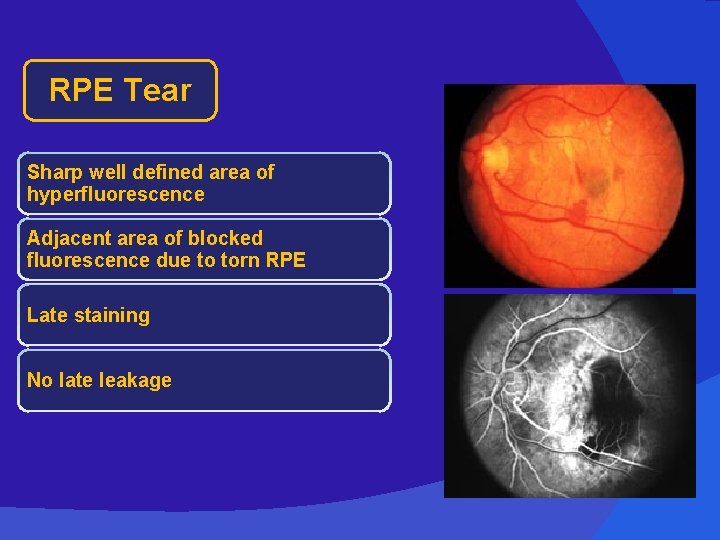 RPE Tear

Sharp well defined area of hyperfluorescence

Adjacent area of blocked fluorescence due to torn RPE

Late staining

No late leakage